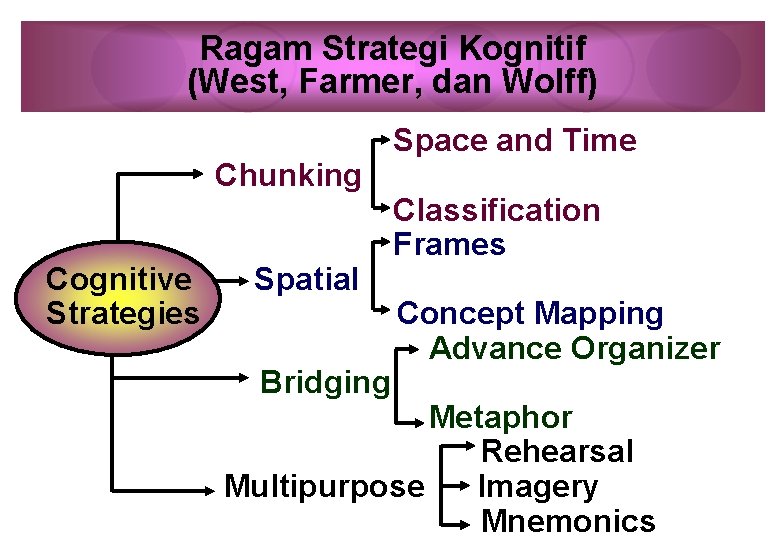 Ragam Strategi Kognitif
(West, Farmer, dan Wolff)

Cognitive Strategies

Chunking
Space and Time
Classification

Spatial
Frames
Concept Mapping

Bridging
Advance Organizer
Metaphor

Multipurpose
Rehearsal
Imagery
Mnemonics